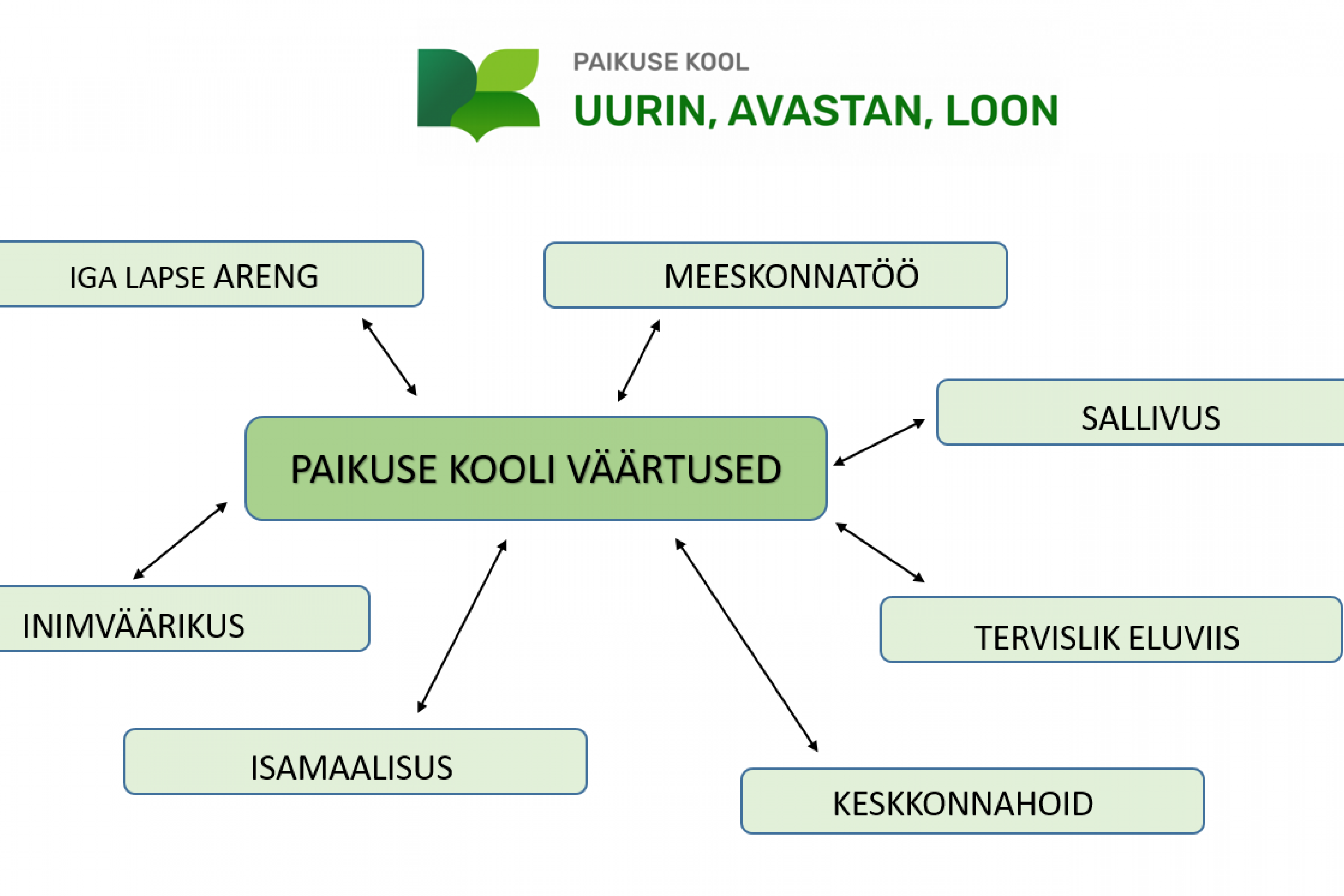 PAIKUSE KOOL
UURIN, AVASTAN, LOON

IGA LAPSE ARENG

MEESKONNATÖÖ

SALLIVUS

PAIKUSE KOOLI VÄÄRTUSED

INIMVÄÄRIKUS

TERVISLIK ELUVIIS

ISAMAALISUS

KESKKONNAHOID